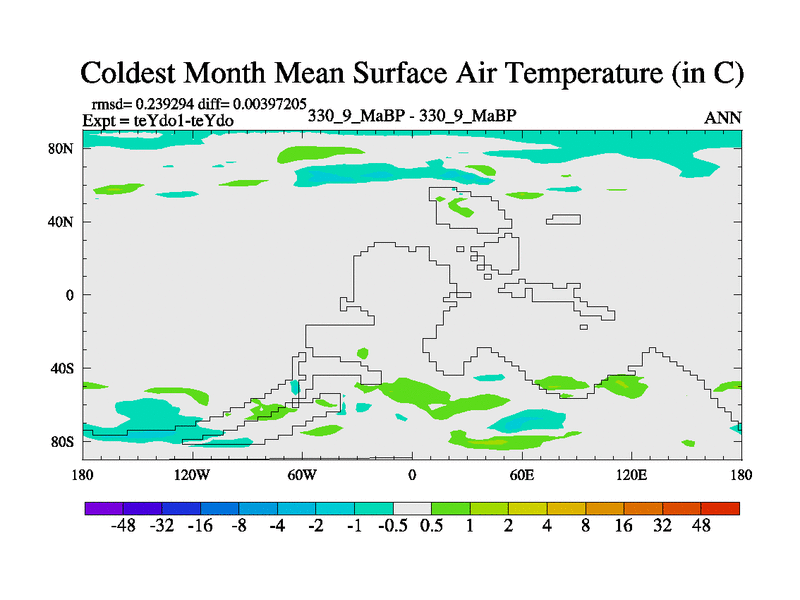 Coldest Month Mean Surface Air Temperature (in C)

rmsd= 0.239294 diff= 0.00397205
Expt = teYdo1-teYdo

330_9_MaBP - 330_9_MaBP

ANN

80N
40N
0
40S
80S

180
120W
60W
0
60E
120E
180

-48 -32 -16 -8 -4 -2 -1 -0.5 0.5 1 2 4 8 16 32 48